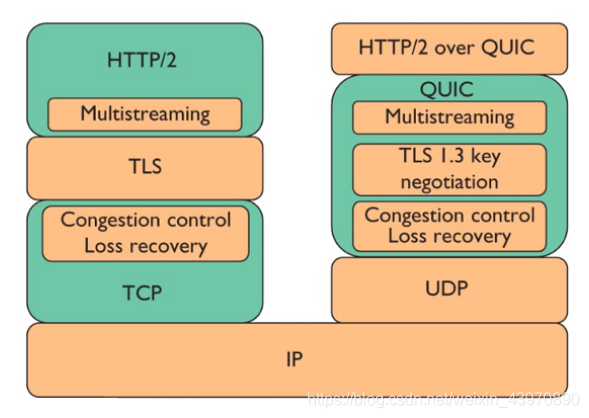 HTTP/2

Multistreaming

TLS

Congestion control
Loss recovery

TCP

HTTP/2 over QUIC

QUIC

Multistreaming

TLS 1.3 key negotiation

Congestion control
Loss recovery

UDP

IP

https://blog.csdn.net/weixin_43970890